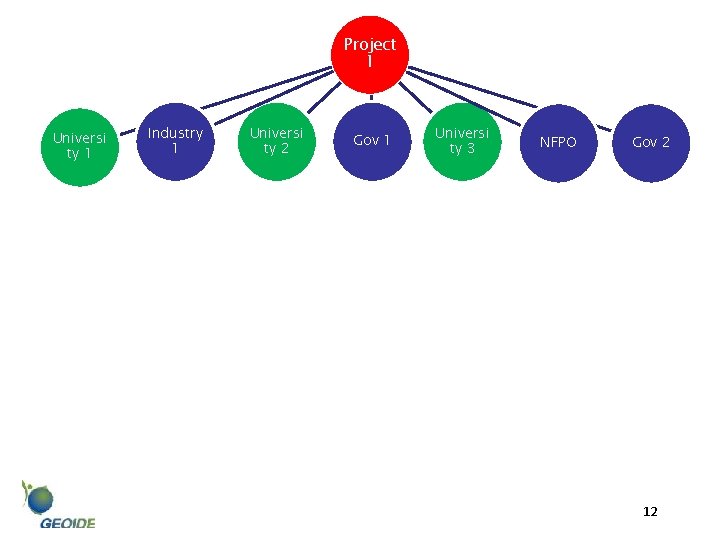 Project 1

Universi ty 1

Industry 1

Universi ty 2

Gov 1

Universi ty 3

NFPO

Gov 2

GEOIDE

12